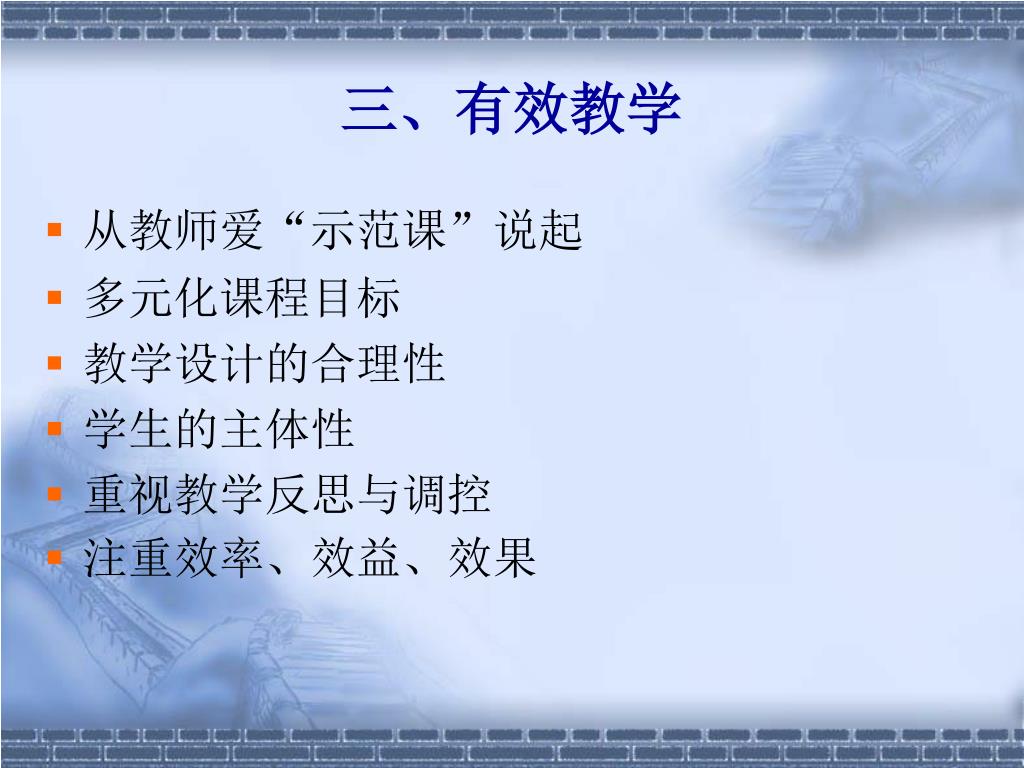 三、有效教学

- 从教师爱“示范课”说起
- 多元化课程目标
- 教学设计的合理性
- 学生的主体性
- 重视教学反思与调控
- 注重效率、效益、效果